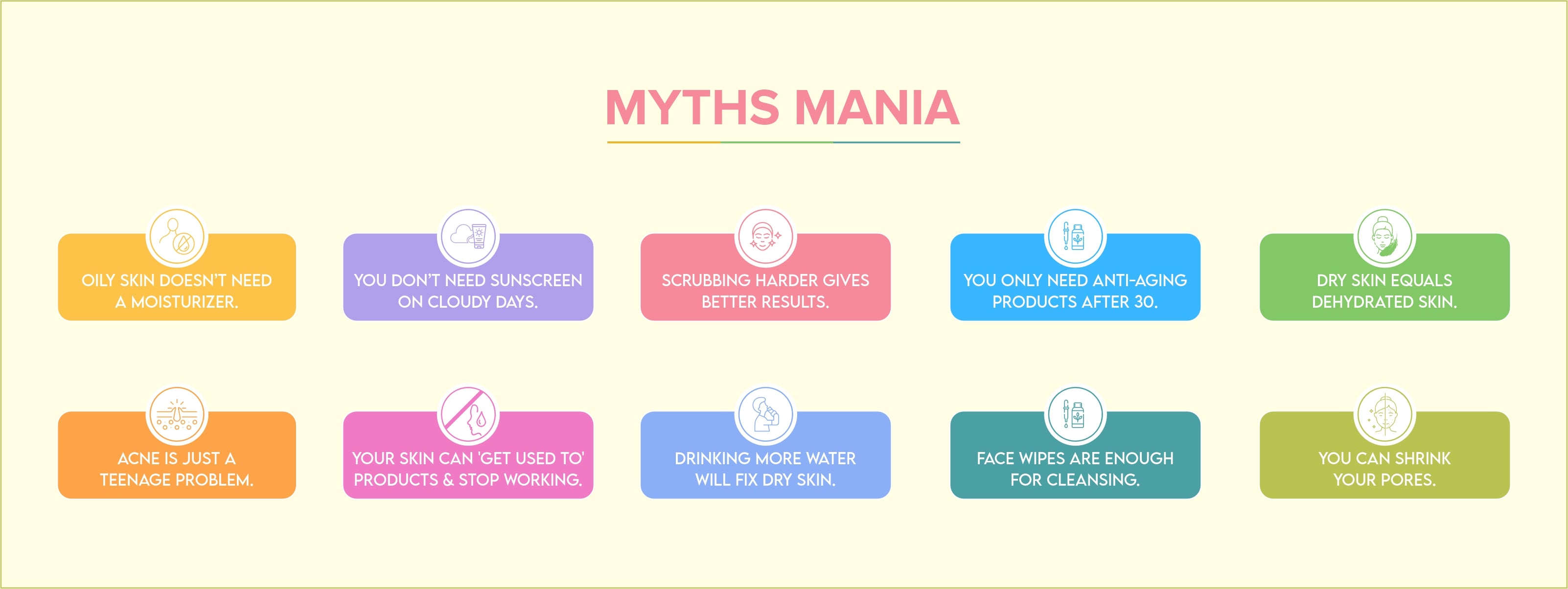 MYTHS MANIA

OILY SKIN DOESN'T NEED A MOISTURIZER.

YOU DON'T NEED SUNSCREEN ON CLOUDY DAYS.

SCRUBBING HARDER GIVES BETTER RESULTS.

YOU ONLY NEED ANTI-AGING PRODUCTS AFTER 30.

DRY SKIN EQUALS DEHYDRATED SKIN.

ACNE IS JUST A TEENAGE PROBLEM.

YOUR SKIN CAN 'GET USED TO' PRODUCTS & STOP WORKING.

DRINKING MORE WATER WILL FIX DRY SKIN.

FACE WIPES ARE ENOUGH FOR CLEANSING.

YOU CAN SHRINK YOUR PORES.